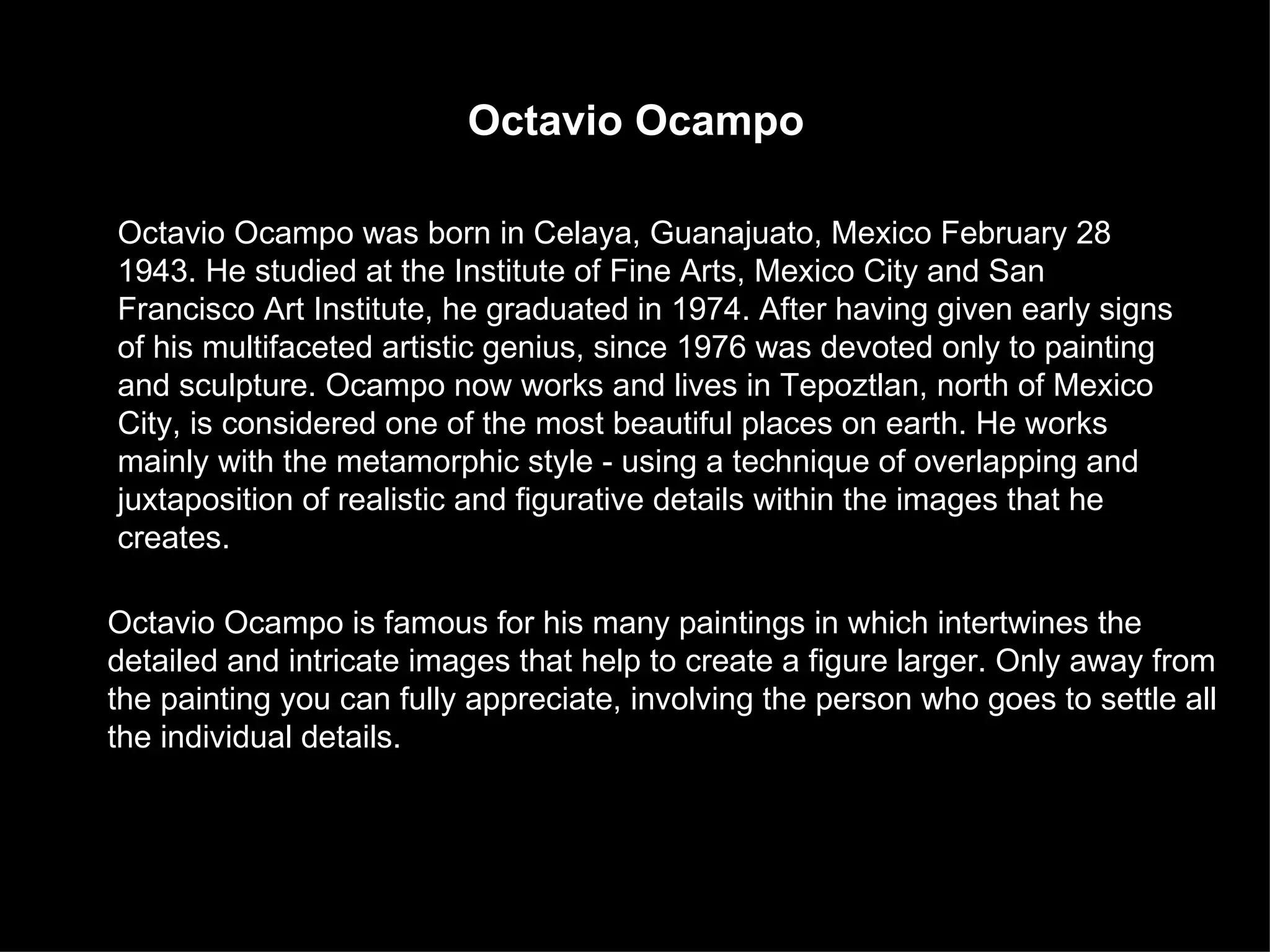 Octavio Ocampo

Octavio Ocampo was born in Celaya, Guanajuato, Mexico February 28 1943. He studied at the Institute of Fine Arts, Mexico City and San Francisco Art Institute, he graduated in 1974. After having given early signs of his multifaceted artistic genius, since 1976 was devoted only to painting and sculpture. Ocampo now works and lives in Tepoztlan, north of Mexico City, is considered one of the most beautiful places on earth. He works mainly with the metamorphic style - using a technique of overlapping and juxtaposition of realistic and figurative details within the images that he creates.

Octavio Ocampo is famous for his many paintings in which intertwines the detailed and intricate images that help to create a figure larger. Only away from the painting you can fully appreciate, involving the person who goes to settle all the individual details.